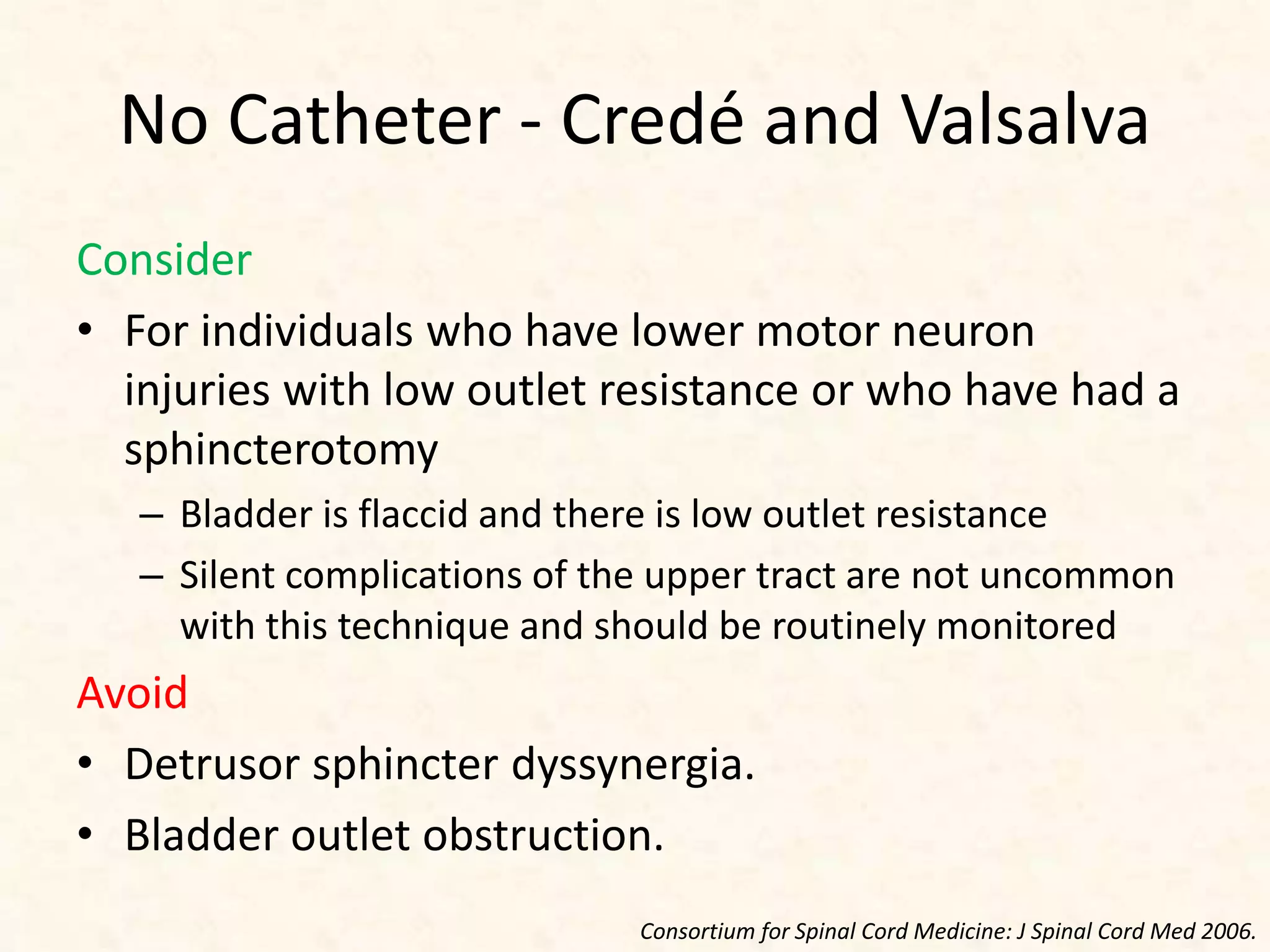 No Catheter - Credé and Valsalva

Consider

• For individuals who have lower motor neuron injuries with low outlet resistance or who have had a sphincterotomy

– Bladder is flaccid and there is low outlet resistance

– Silent complications of the upper tract are not uncommon with this technique and should be routinely monitored

Avoid

• Detrusor sphincter dyssynergia.

• Bladder outlet obstruction.

Consortium for Spinal Cord Medicine: J Spinal Cord Med 2006.